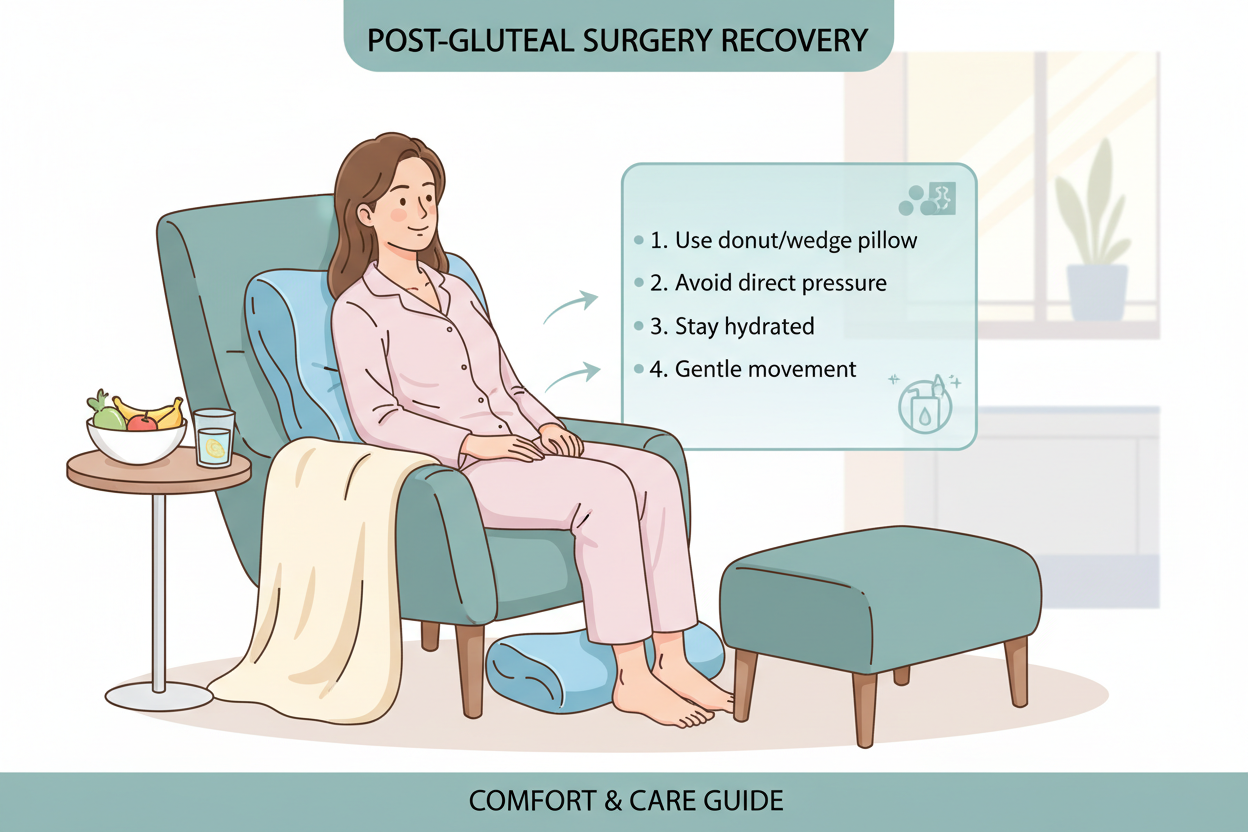 POST-GLUTEAL SURGERY RECOVERY

1. Use donut/wedge pillow
2. Avoid direct pressure
3. Stay hydrated
4. Gentle movement

COMFORT & CARE GUIDE